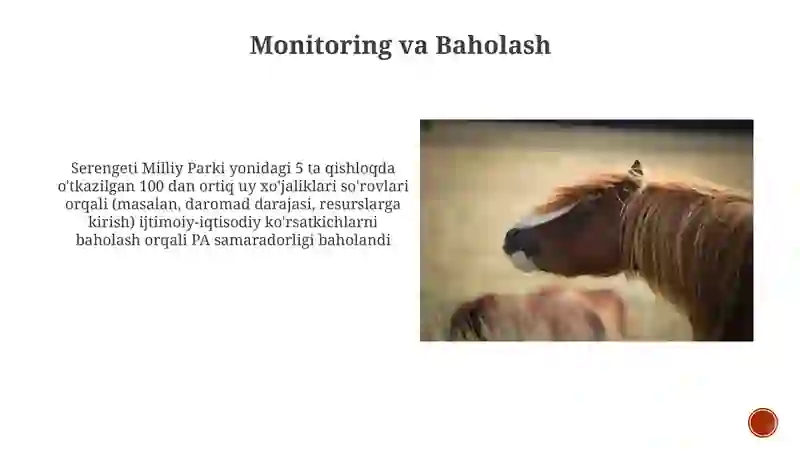 Monitoring va Baholash

Serengeti Milliy Parki yonidagi 5 ta qishloqda o'tkazilgan 100 dan ortiq uy xo'jaliklari so'rovlari orqali (masalan, daromad darajasi, resurslarga kirish) ijtimoiy-iqtisodiy ko'rsatkichlarni baholash orqali PA samaradorligi baholandi